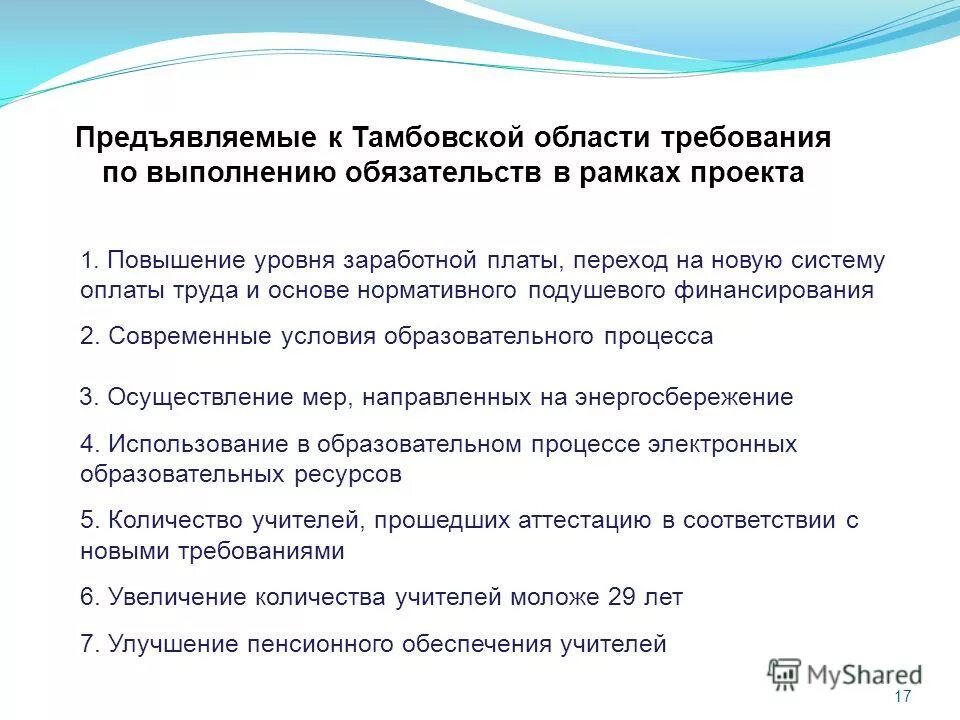 Предъявляемые к Тамбовской области требования по выполнению обязательств в рамках проекта

1. Повышение уровня заработной платы, переход на новую систему оплаты труда и основе нормативного подушевого финансирования

2. Современные условия образовательного процесса

3. Осуществление мер, направленных на энергосбережение

4. Использование в образовательном процессе электронных образовательных ресурсов

5. Количество учителей, прошедших аттестацию в соответствии с новыми требованиями

6. Увеличение количества учителей моложе 29 лет

7. Улучшение пенсионного обеспечения учителей

MyShared

17